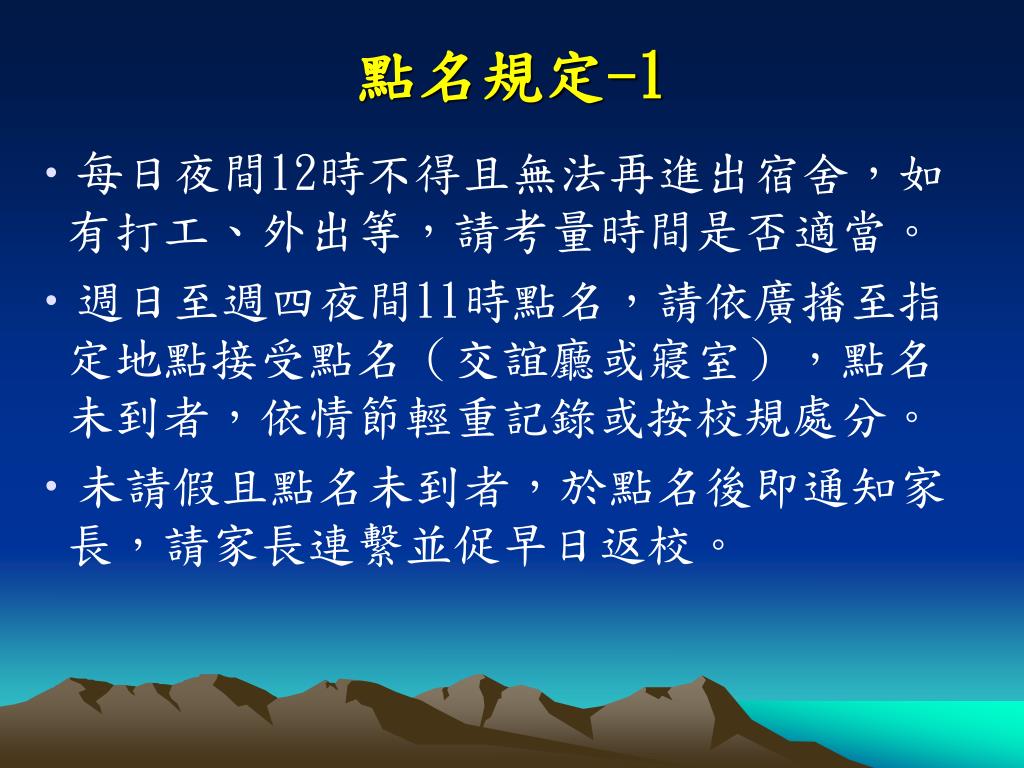 點名規定-1

• 每日夜間12時不得且無法再進出宿舍，如有打工、外出等，請考量時間是否適當。

• 週日至週四夜間11時點名，請依廣播至指定地點接受點名（交誼廳或寢室），點名未到者，依情節輕重記錄或按校規處分。

• 未請假且點名未到者，於點名後即通知家長，請家長連繫並促早日返校。